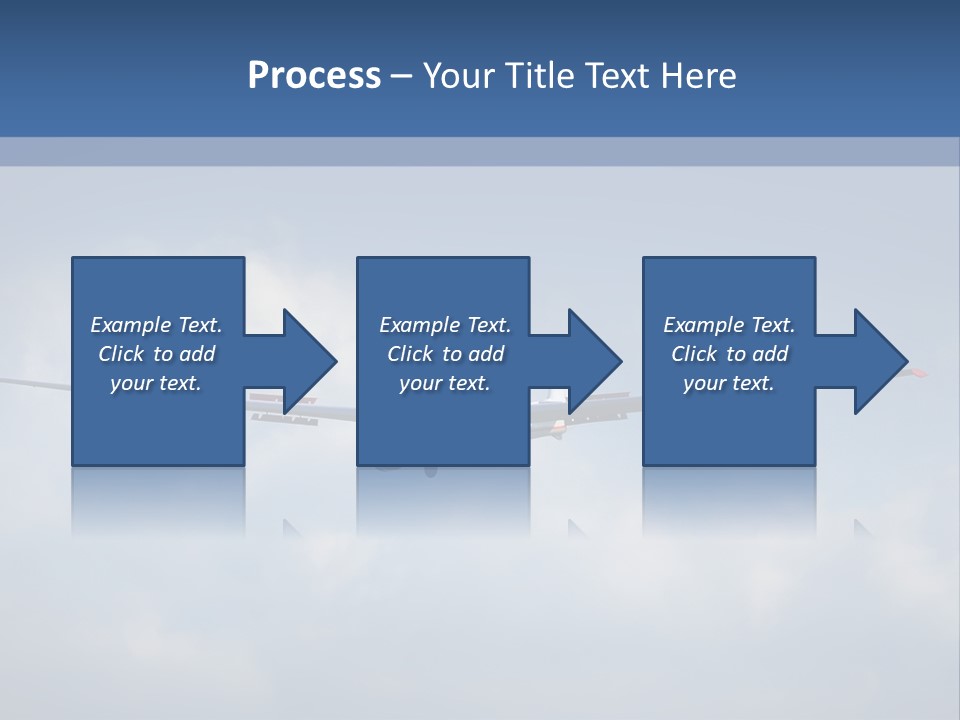 Process – Your Title Text Here

Example Text. Click to add your text.

Example Text. Click to add your text.

Example Text. Click to add your text.